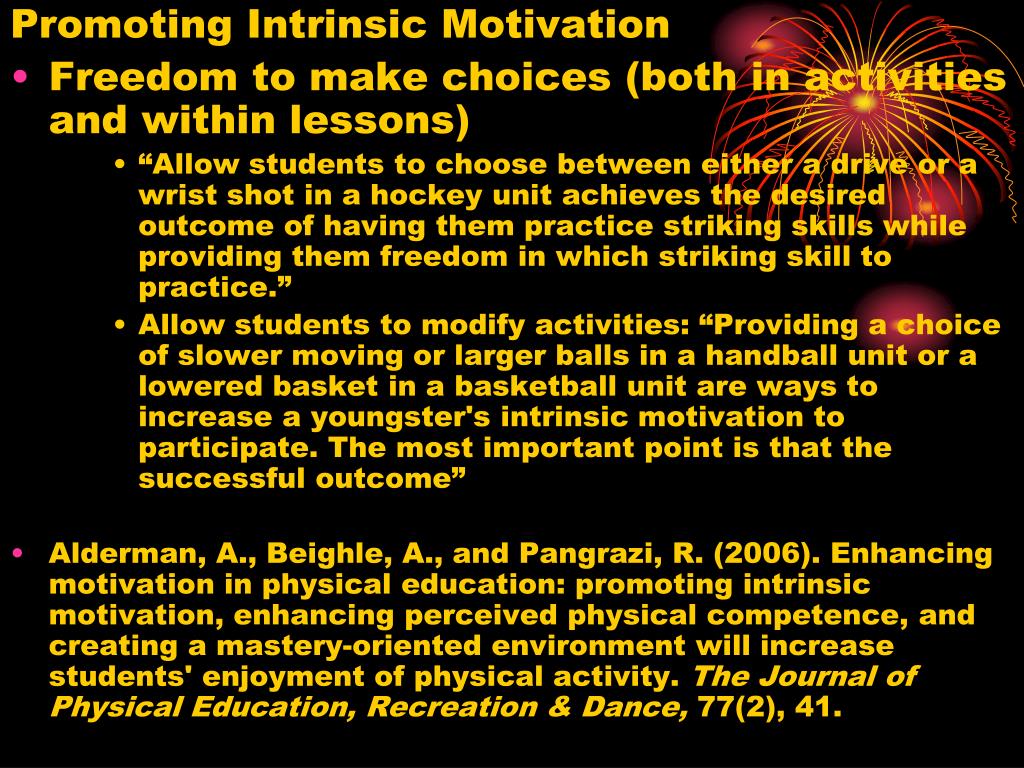 Promoting Intrinsic Motivation

• Freedom to make choices (both in activities and within lessons)

• “Allow students to choose between either a drive or a wrist shot in a hockey unit achieves the desired outcome of having them practice striking skills while providing them freedom in which striking skill to practice.”

• Allow students to modify activities: “Providing a choice of slower moving or larger balls in a handball unit or a lowered basket in a basketball unit are ways to increase a youngster's intrinsic motivation to participate. The most important point is that the successful outcome”

• Alderman, A., Beighle, A., and Pangrazi, R. (2006). Enhancing motivation in physical education: promoting intrinsic motivation, enhancing perceived physical competence, and creating a mastery-oriented environment will increase students' enjoyment of physical activity. The Journal of Physical Education, Recreation & Dance, 77(2), 41.